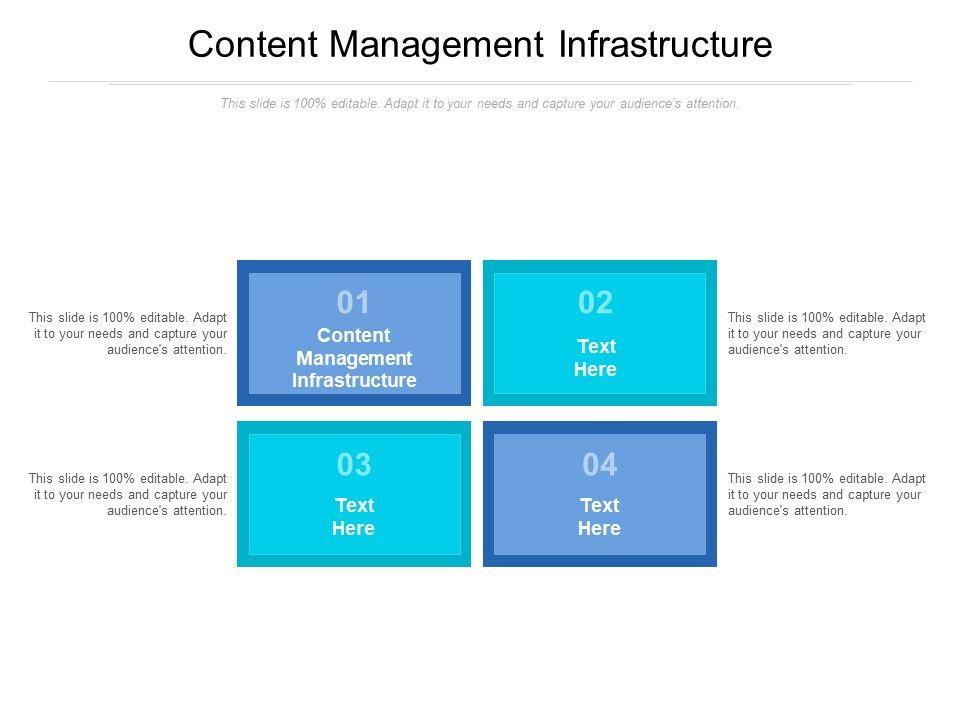 Content Management Infrastructure

This slide is 100% editable. Adapt it to your needs and capture your audience's attention.

This slide is 100% editable. Adapt it to your needs and capture your audience's attention.

01
Content Management Infrastructure

02
Text Here

This slide is 100% editable. Adapt it to your needs and capture your audience's attention.

This slide is 100% editable. Adapt it to your needs and capture your audience's attention.

03
Text Here

04
Text Here

This slide is 100% editable. Adapt it to your needs and capture your audience's attention.